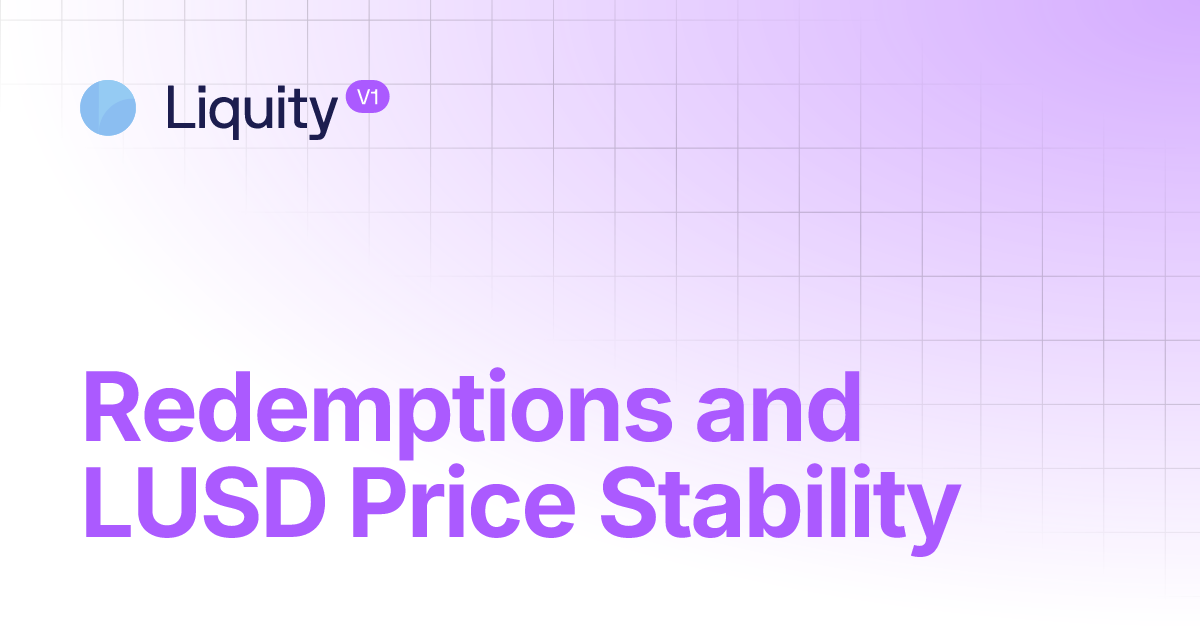 Liquity V1

Redemptions and LUSD Price Stability